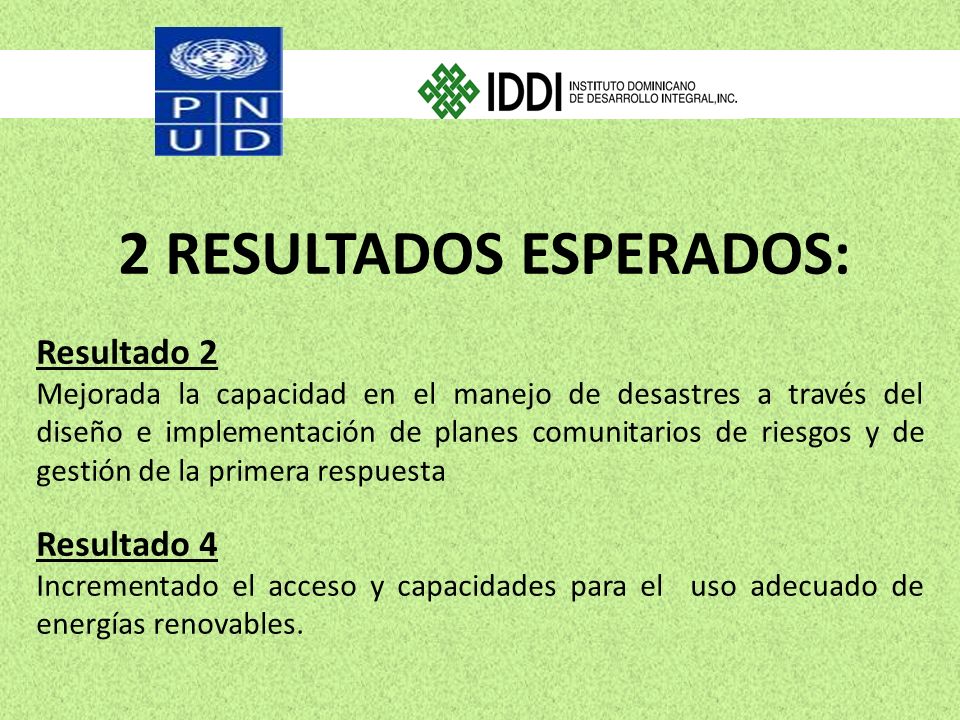 P N
U D

IDDI INSTITUTO DOMINICANO DE DESARROLLO INTEGRAL,INC.

2 RESULTADOS ESPERADOS:

Resultado 2
Mejorada la capacidad en el manejo de desastres a través del diseño e implementación de planes comunitarios de riesgos y de gestión de la primera respuesta

Resultado 4
Incrementado el acceso y capacidades para el uso adecuado de energías renovables.